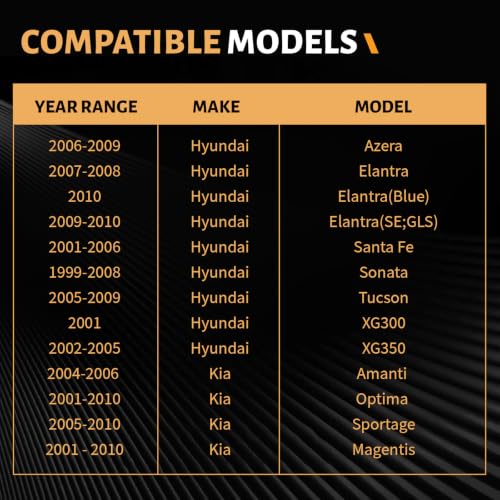 COMPATIBLE MODELS

| YEAR RANGE | MAKE | MODEL |
|---|---|---|
| 2006-2009 | Hyundai | Azera |
| 2007-2008 | Hyundai | Elantra |
| 2010 | Hyundai | Elantra(Blue) |
| 2009-2010 | Hyundai | Elantra(SE;GLS) |
| 2001-2006 | Hyundai | Santa Fe |
| 1999-2008 | Hyundai | Sonata |
| 2005-2009 | Hyundai | Tucson |
| 2001 | Hyundai | XG300 |
| 2002-2005 | Hyundai | XG350 |
| 2004-2006 | Kia | Amanti |
| 2001-2010 | Kia | Optima |
| 2005-2010 | Kia | Sportage |
| 2001 - 2010 | Kia | Magentis |